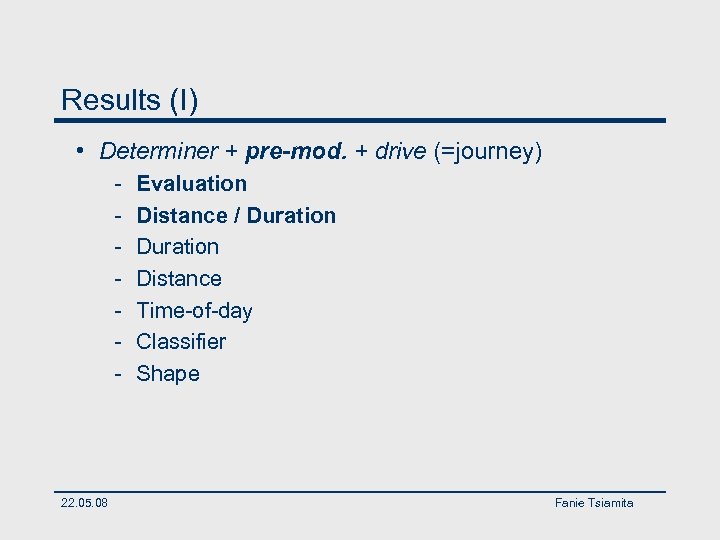 Results (I)

• Determiner + pre-mod. + drive (=journey)
- Evaluation
- Distance / Duration
- Duration
- Distance
- Time-of-day
- Classifier
- Shape

22.05.08

Fanie Tsiamita